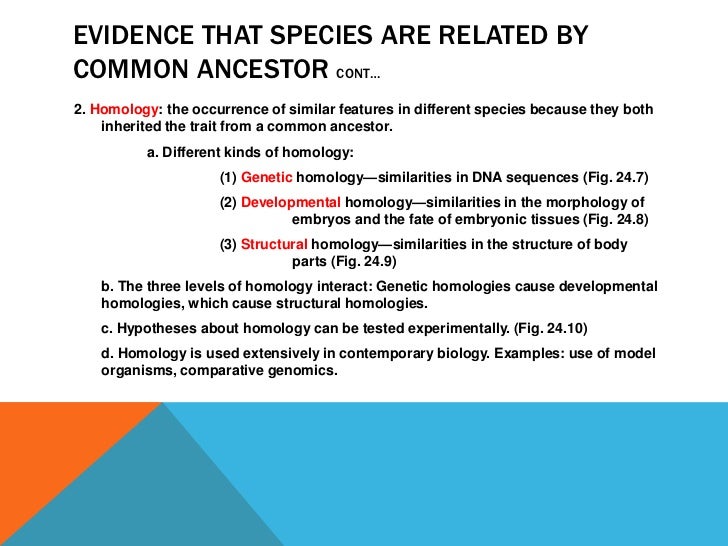 EVIDENCE THAT SPECIES ARE RELATED BY COMMON ANCESTOR CONT…

2. Homology: the occurrence of similar features in different species because they both inherited the trait from a common ancestor.

a. Different kinds of homology:

(1) Genetic homology—similarities in DNA sequences (Fig. 24.7)

(2) Developmental homology—similarities in the morphology of embryos and the fate of embryonic tissues (Fig. 24.8)

(3) Structural homology—similarities in the structure of body parts (Fig. 24.9)

b. The three levels of homology interact: Genetic homologies cause developmental homologies, which cause structural homologies.

c. Hypotheses about homology can be tested experimentally. (Fig. 24.10)

d. Homology is used extensively in contemporary biology. Examples: use of model organisms, comparative genomics.